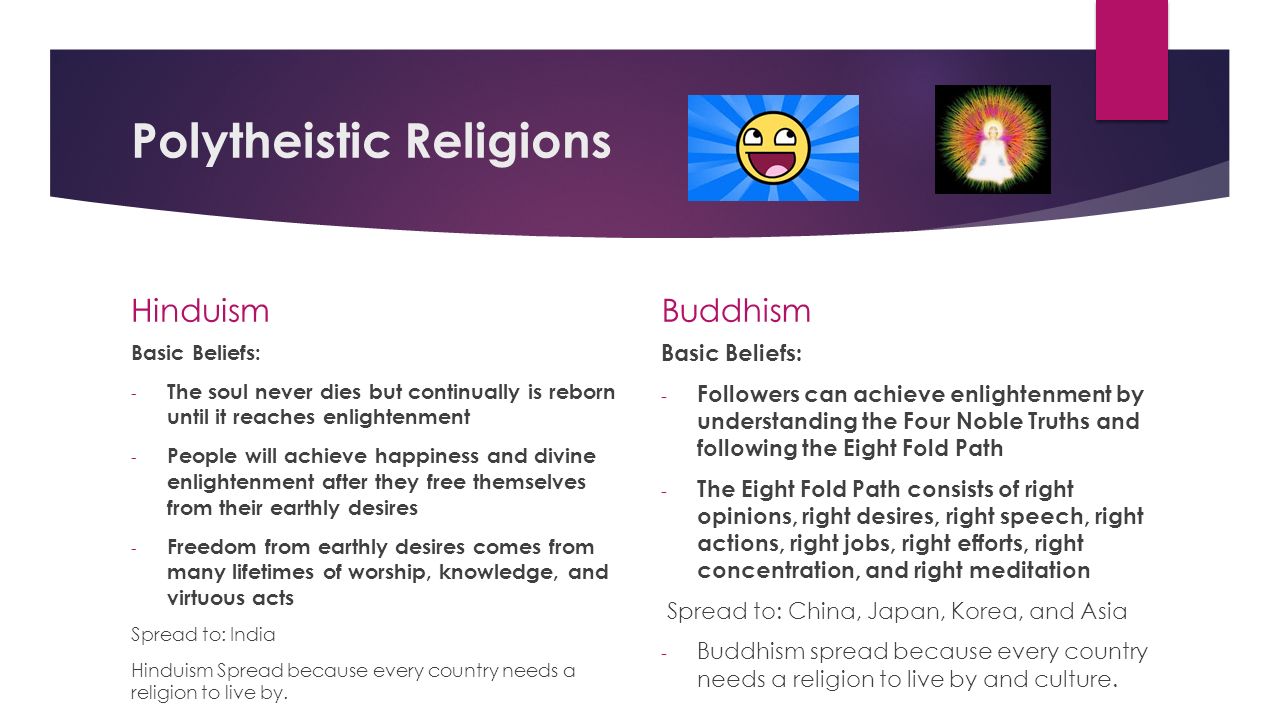 Polytheistic Religions

Hinduism

Basic Beliefs:

- The soul never dies but continually is reborn until it reaches enlightenment
- People will achieve happiness and divine enlightenment after they free themselves from their earthly desires
- Freedom from earthly desires comes from many lifetimes of worship, knowledge, and virtuous acts

Spread to: India

Hinduism Spread because every country needs a religion to live by.

Buddhism

Basic Beliefs:

- Followers can achieve enlightenment by understanding the Four Noble Truths and following the Eight Fold Path
- The Eight Fold Path consists of right opinions, right desires, right speech, right actions, right jobs, right efforts, right concentration, and right meditation

Spread to: China, Japan, Korea, and Asia

- Buddhism spread because every country needs a religion to live by and culture.